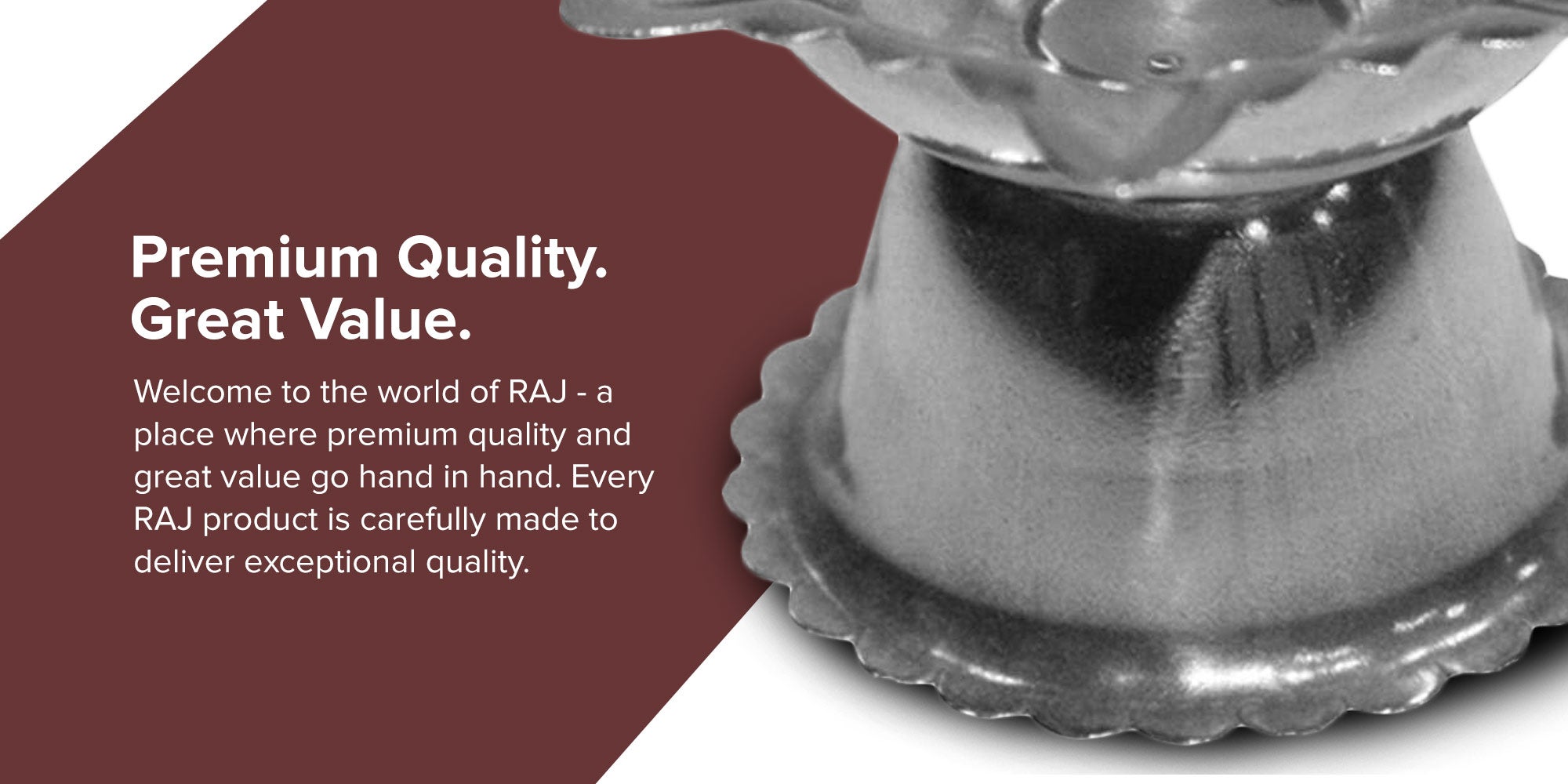 Premium Quality.
Great Value.

Welcome to the world of RAJ - a place where premium quality and great value go hand in hand. Every RAJ product is carefully made to deliver exceptional quality.